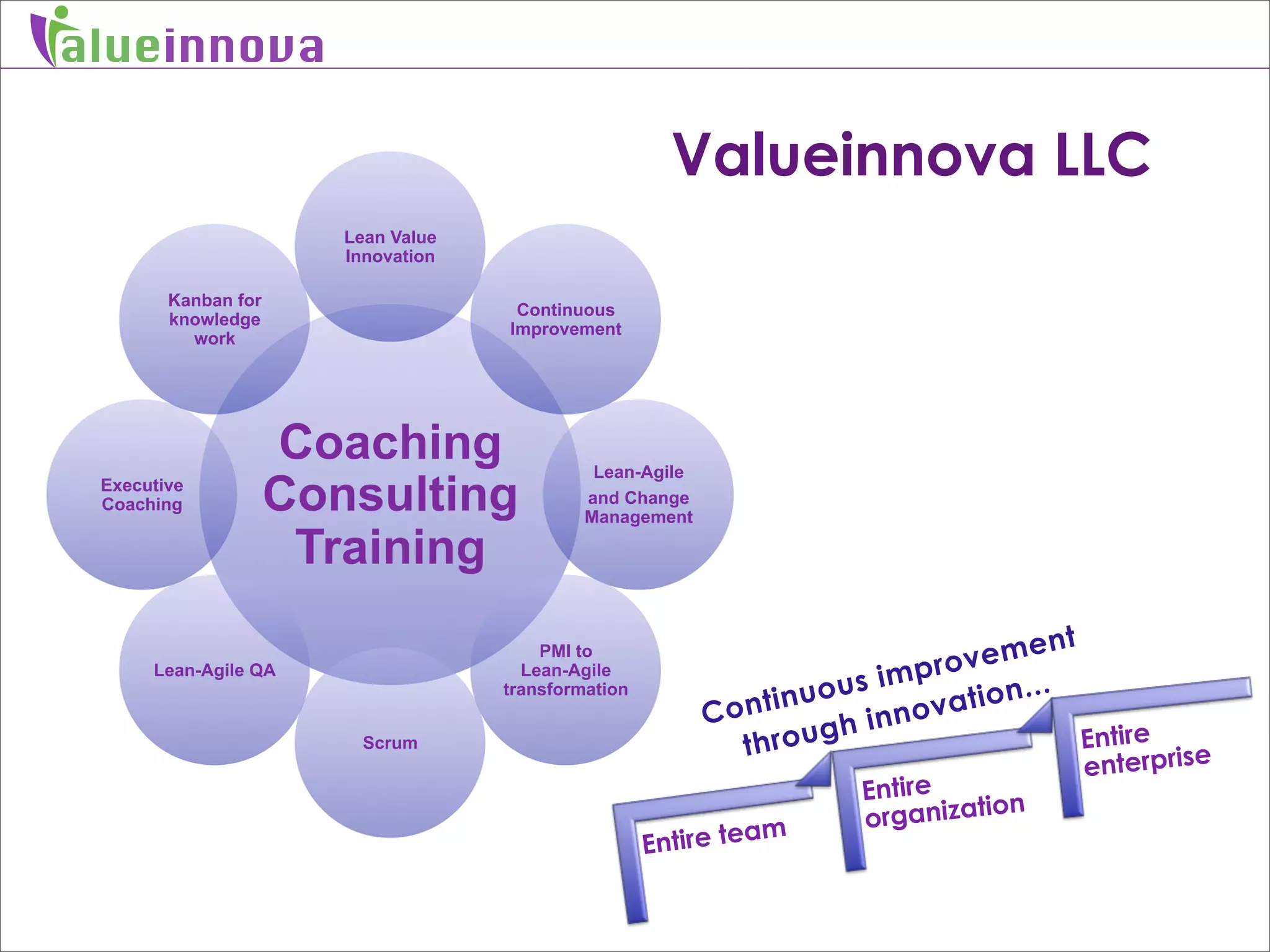 Valueinnova

Valueinnova LLC

Lean Value Innovation

Continuous Improvement

Lean-Agile and Change Management

PMI to Lean-Agile transformation

Scrum

Lean-Agile QA

Executive Coaching

Kanban for knowledge work

Coaching Consulting Training

Continuous improvement through innovation...

Entire team

Entire organization

Entire enterprise